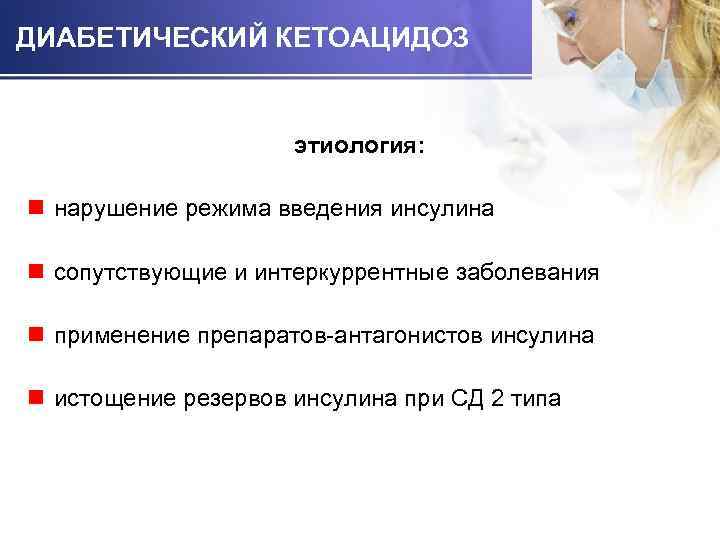 ДИАБЕТИЧЕСКИЙ КЕТОАЦИДОЗ

этиология:

нарушение режима введения инсулина

сопутствующие и интеркуррентные заболевания

применение препаратов-антагонистов инсулина

истощение резервов инсулина при СД 2 типа